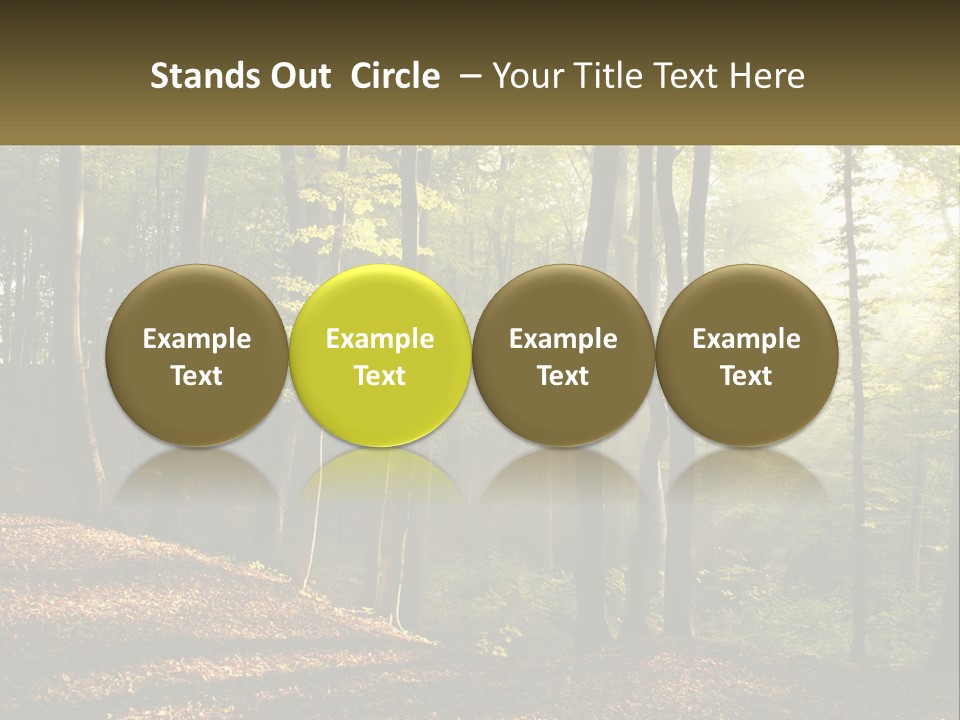 Stands Out Circle – Your Title Text Here

Example Text

Example Text

Example Text

Example Text